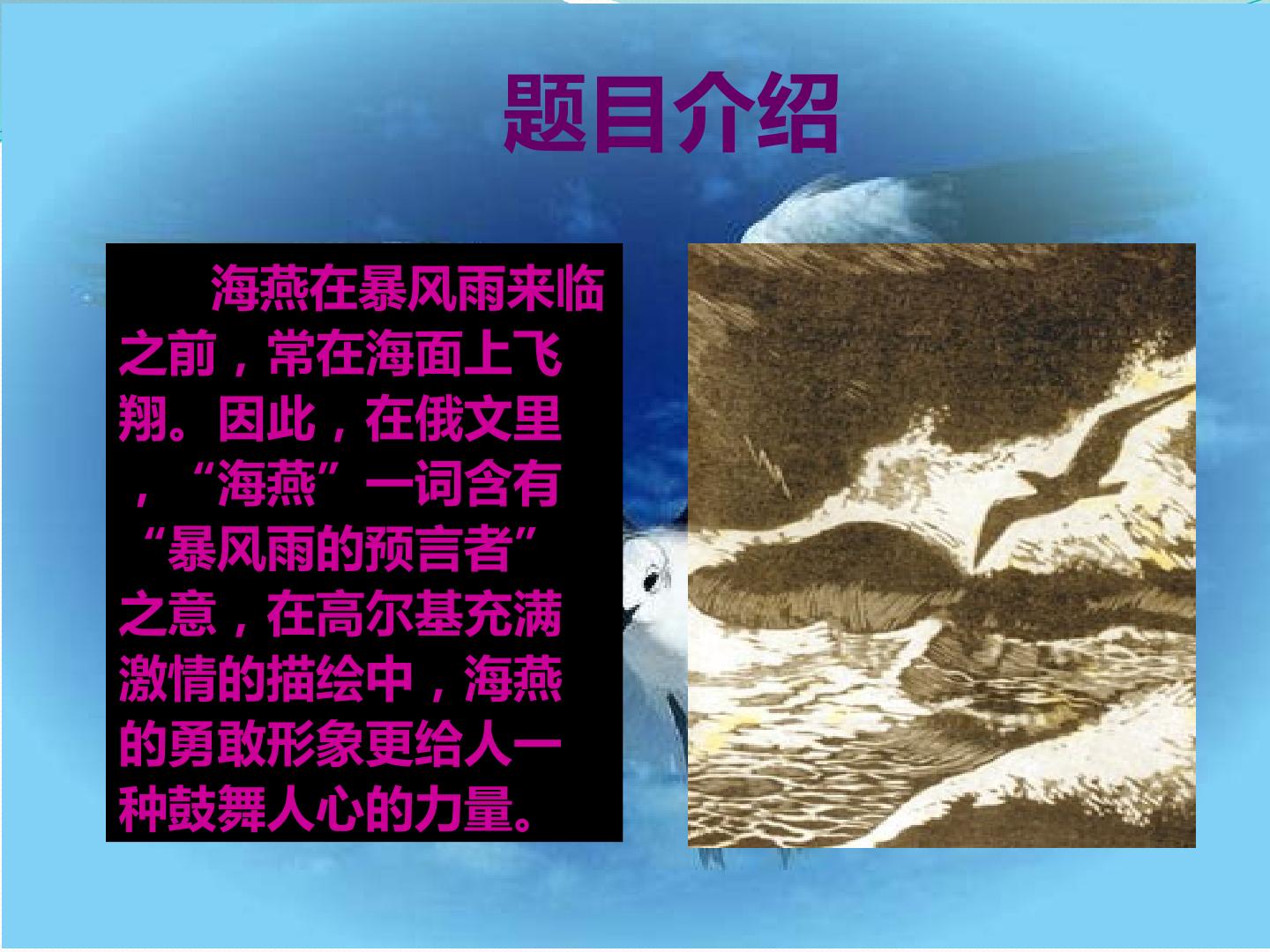 题目介绍

海燕在暴风雨来临之前，常在海面上飞翔。因此，在俄文里，“海燕”一词含有“暴风雨的预言者”之意，在高尔基充满激情的描绘中，海燕的勇敢形象更给人一种鼓舞人心的力量。